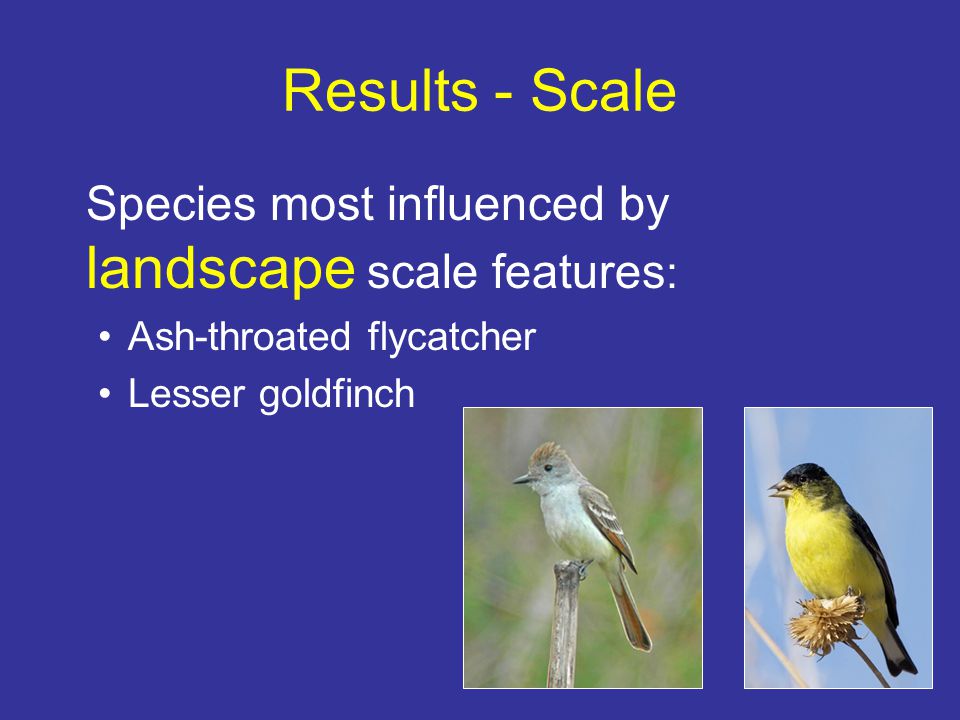 Results - Scale

Species most influenced by landscape scale features:

• Ash-throated flycatcher
• Lesser goldfinch